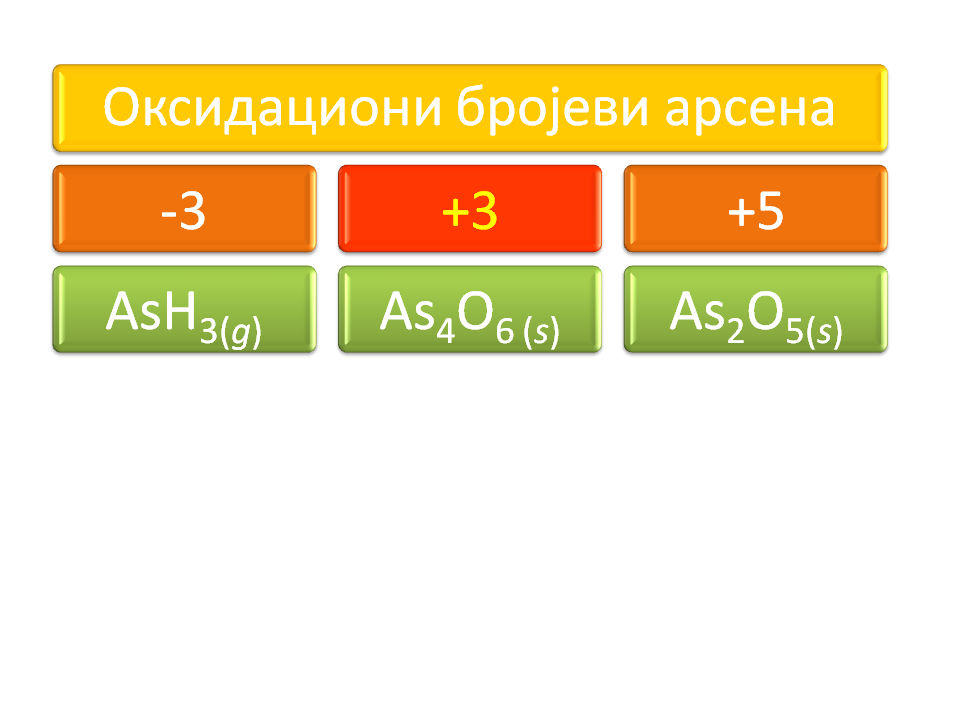 Оксидациони бројеви арсена

| -3 | +3 | +5 |
|---|---|---|
| $AsH_{3(g)}$ | $As_4O_{6\,(s)}$ | $As_2O_{5(s)}$ |